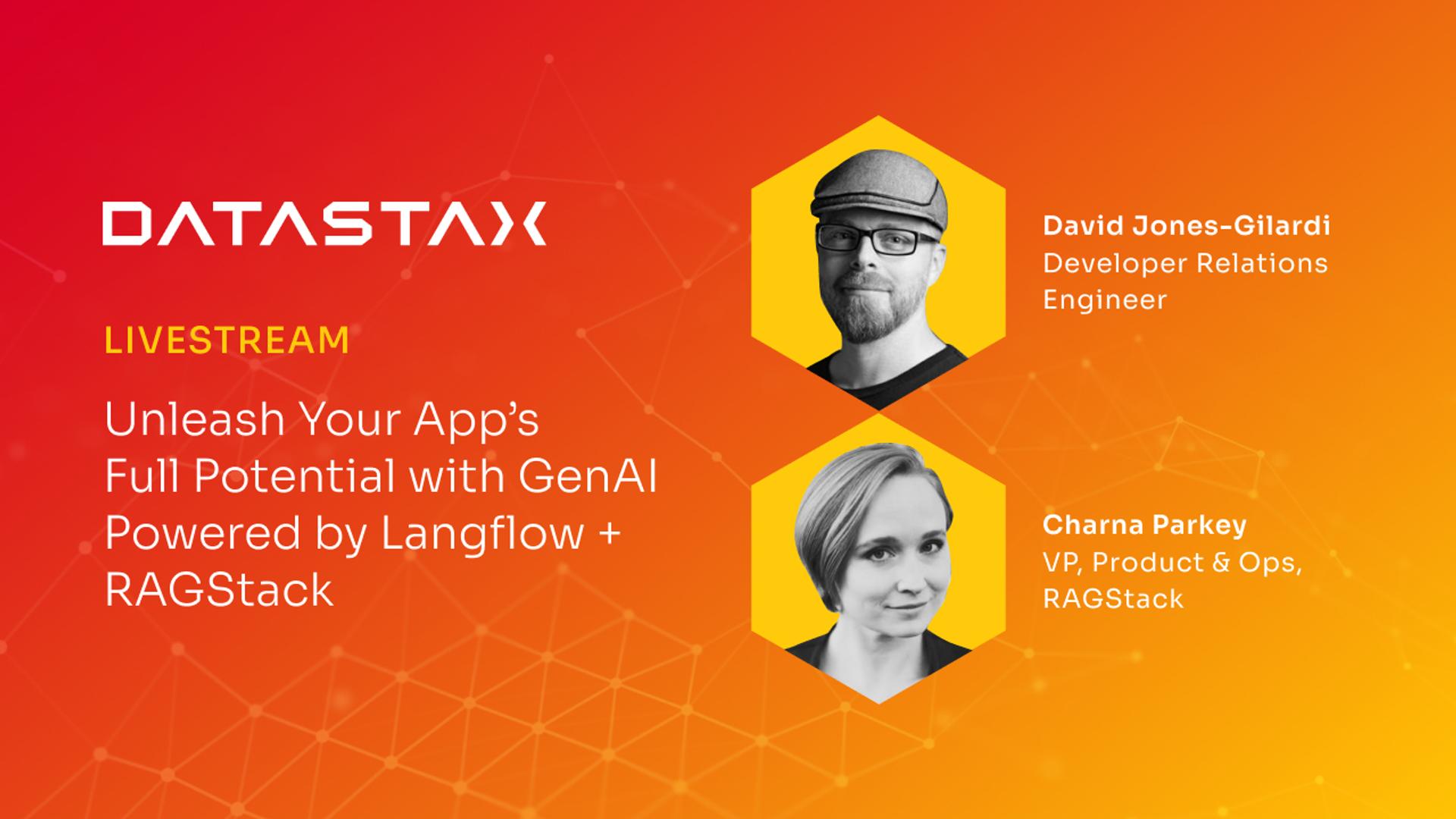 DATASTAX

LIVESTREAM

Unleash Your App's Full Potential with GenAI Powered by Langflow + RAGStack

David Jones-Gilardi
Developer Relations Engineer

Charna Parkey
VP, Product & Ops, RAGStack